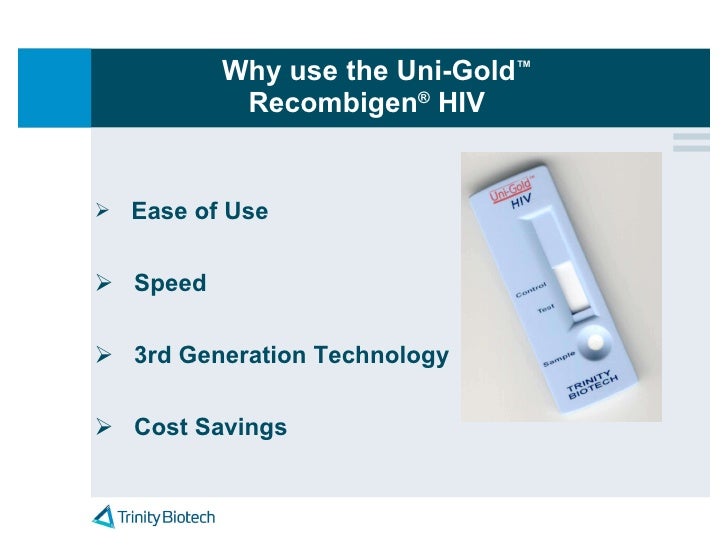 Why use the Uni-Gold™ Recombigen® HIV

➢ Ease of Use

➢ Speed

➢ 3rd Generation Technology

➢ Cost Savings

Uni-Gold™
HIV
Control
Test
Sample
TRINITY BIOTECH

Trinity Biotech